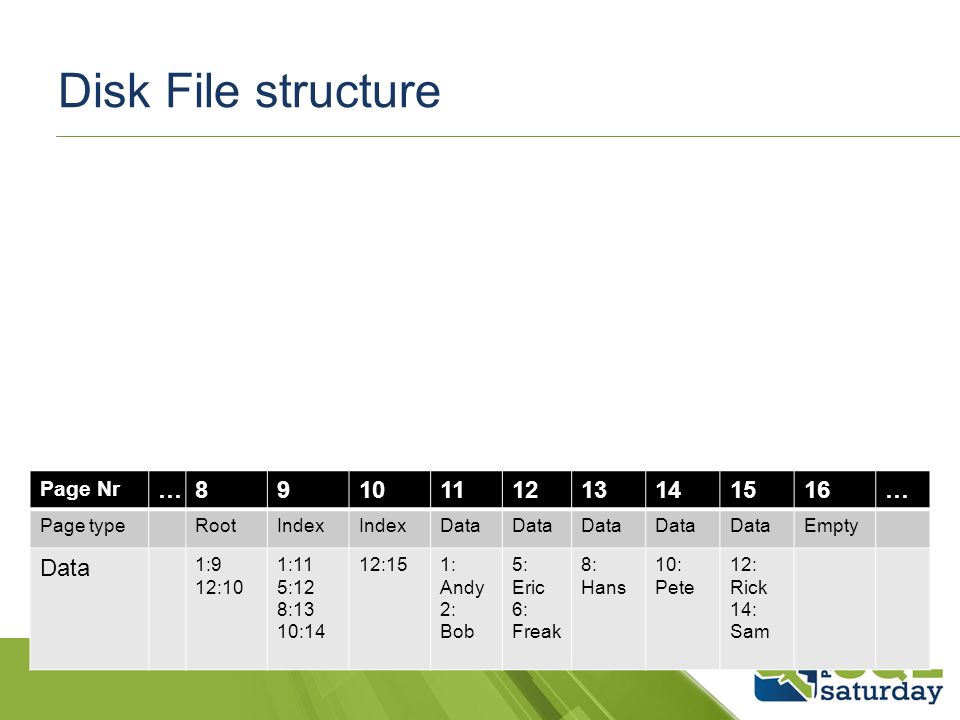 Disk File structure

| Page Nr | … | 8 | 9 | 10 | 11 | 12 | 13 | 14 | 15 | 16 | … |
|---|---|---|---|---|---|---|---|---|---|---|---|
| Page type | | Root | Index | Index | Data | Data | Data | Data | Data | Empty | |
| Data | | 1:9 12:10 | 1:11 5:12 8:13 10:14 | 12:15 | 1: Andy 2: Bob | 5: Eric 6: Freak | 8: Hans | 10: Pete | 12: Rick 14: Sam | | |

saturday